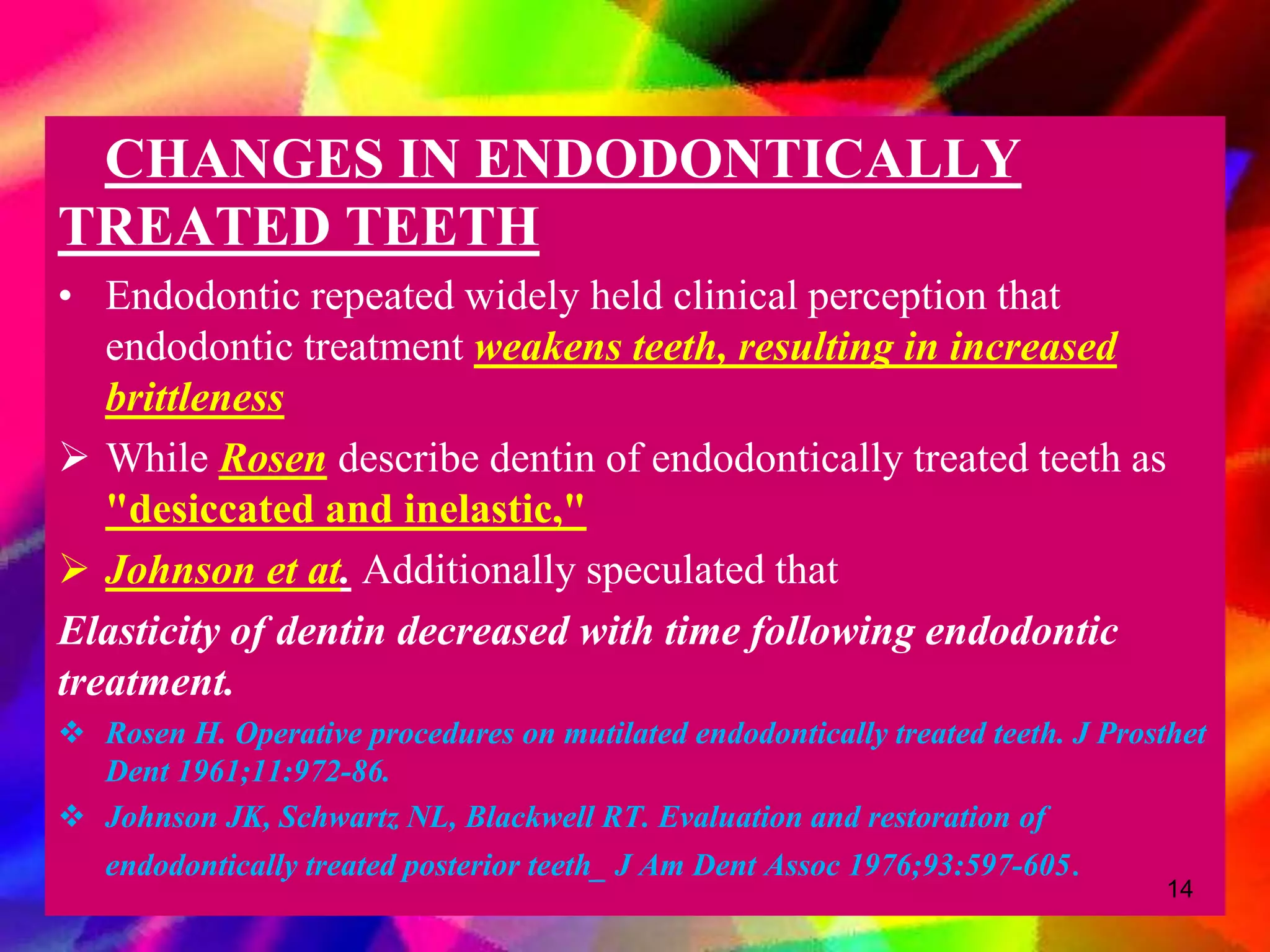 CHANGES IN ENDODONTICALLY TREATED TEETH

• Endodontic repeated widely held clinical perception that endodontic treatment weakens teeth, resulting in increased brittleness

➢ While Rosen describe dentin of endodontically treated teeth as "desiccated and inelastic,"

➢ Johnson et at. Additionally speculated that

Elasticity of dentin decreased with time following endodontic treatment.

❖ Rosen H. Operative procedures on mutilated endodontically treated teeth. J Prosthet Dent 1961;11:972-86.

❖ Johnson JK, Schwartz NL, Blackwell RT. Evaluation and restoration of endodontically treated posterior teeth_ J Am Dent Assoc 1976;93:597-605.

14